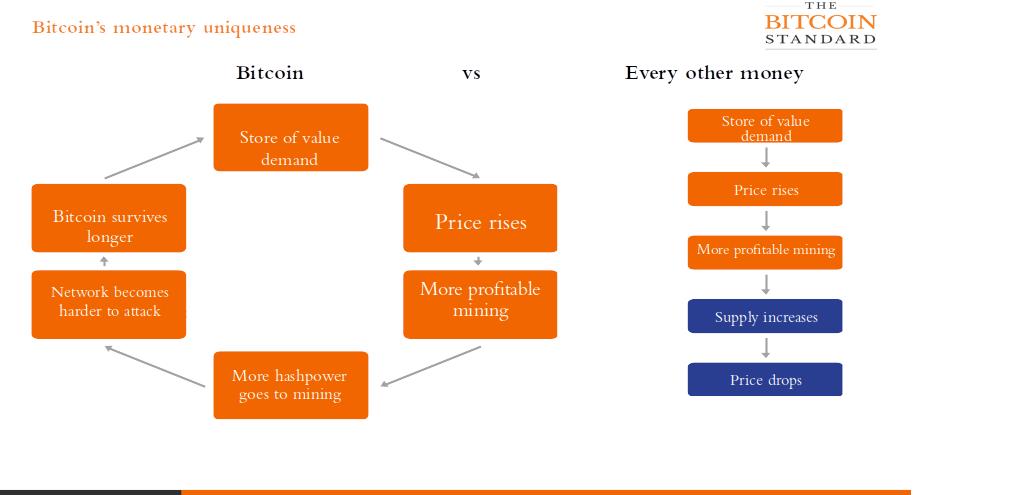 Bitcoin's monetary uniqueness

THE BITCOIN STANDARD

Bitcoin vs Every other money

Store of value demand

Price rises

More profitable mining

More hashpower goes to mining

Network becomes harder to attack

Bitcoin survives longer

Store of value demand

Price rises

More profitable mining

Supply increases

Price drops